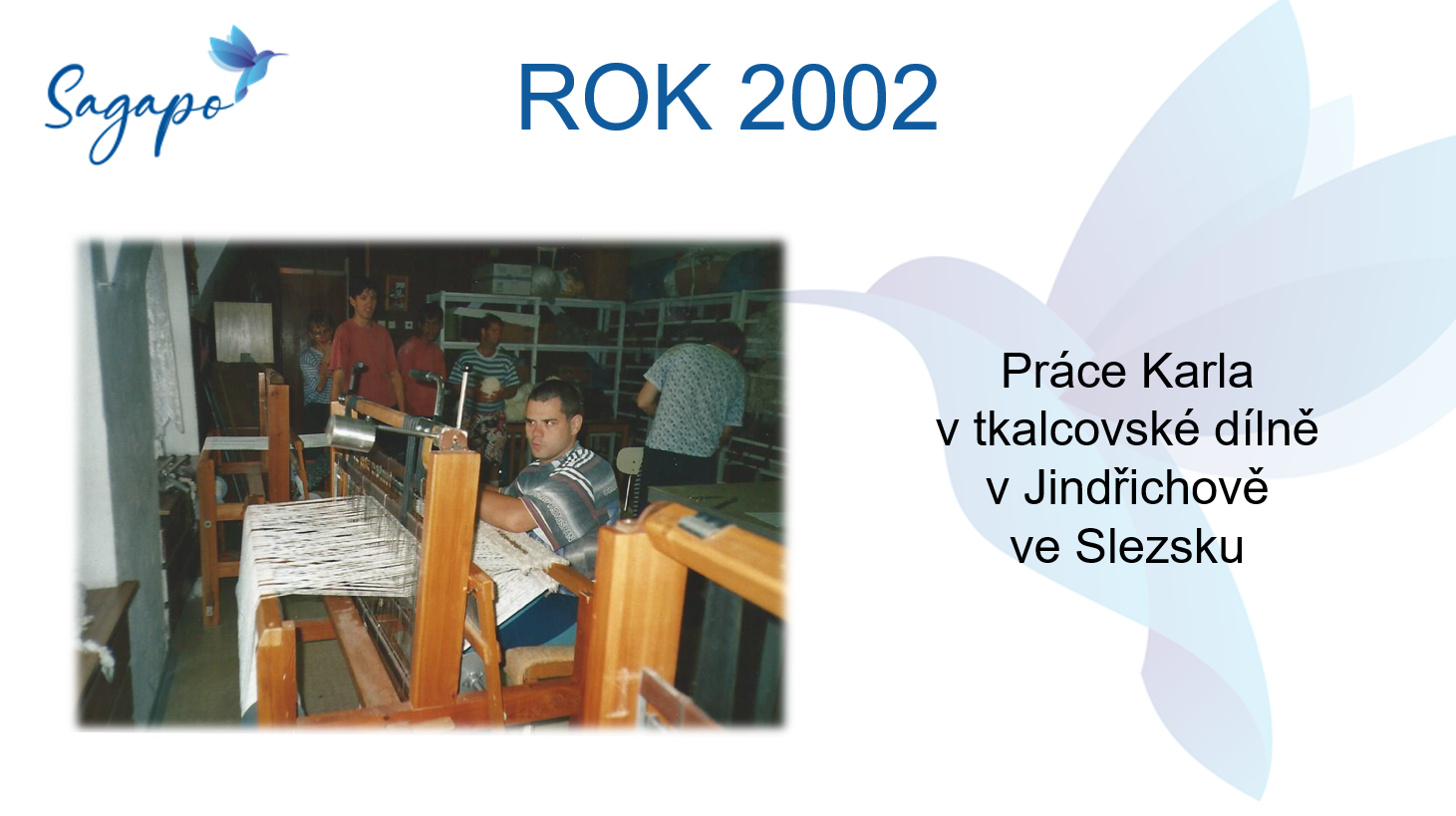 Sagapo

ROK 2002

Práce Karla v tkalcovské dílně v Jindřichově ve Slezsku